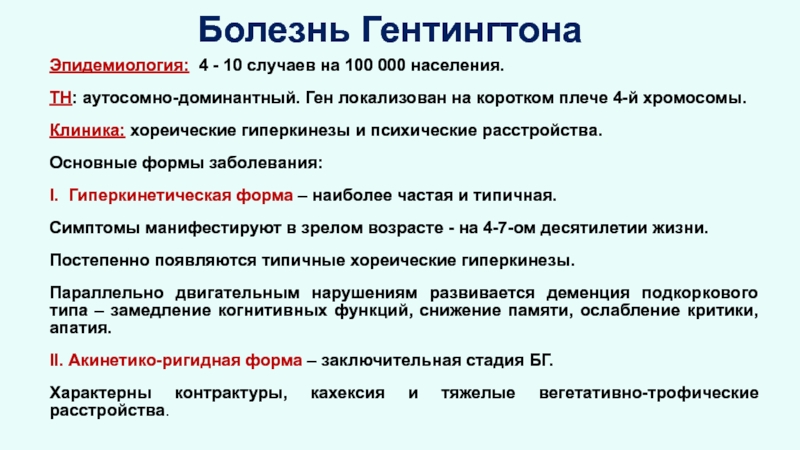 Болезнь Гентингтона

Эпидемиология: 4 - 10 случаев на 100 000 населения.

ТН: аутосомно-доминантный. Ген локализован на коротком плече 4-й хромосомы.

Клиника: хореические гиперкинезы и психические расстройства.

Основные формы заболевания:

I. Гиперкинетическая форма – наиболее частая и типичная.

Симптомы манифестируют в зрелом возрасте - на 4-7-ом десятилетии жизни.

Постепенно появляются типичные хореические гиперкинезы.

Параллельно двигательным нарушениям развивается деменция подкоркового типа – замедление когнитивных функций, снижение памяти, ослабление критики, апатия.

II. Акинетико-ригидная форма – заключительная стадия БГ.

Характерны контрактуры, кахексия и тяжелые вегетативно-трофические расстройства.